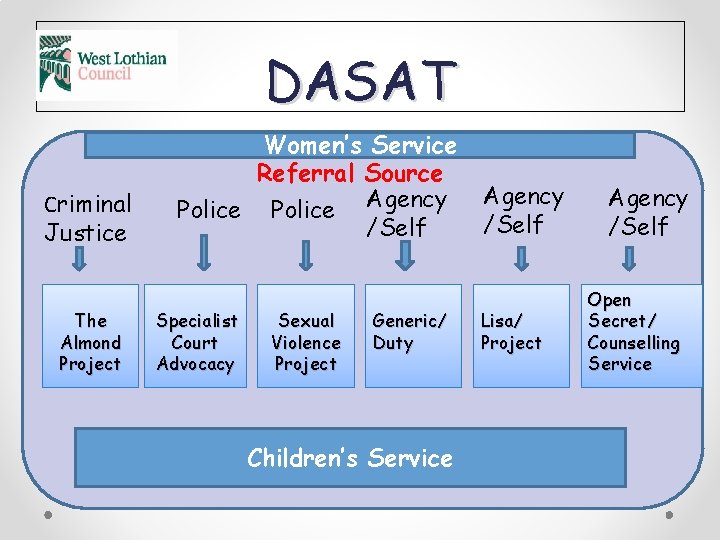 West Lothian Council

DASAT

Women's Service

Referral Source

Criminal Justice

Police

Police

Agency /Self

Agency /Self

Agency /Self

The Almond Project

Specialist Court Advocacy

Sexual Violence Project

Generic/ Duty

Lisa/ Project

Open Secret/ Counselling Service

Children's Service